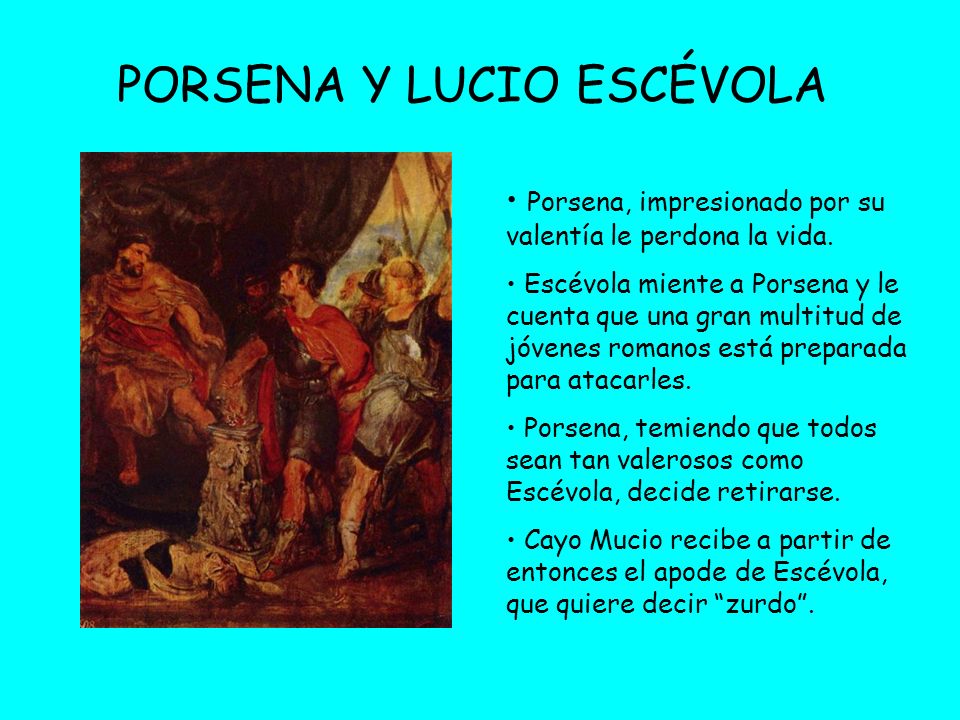 PORSENA Y LUCIO ESCÉVOLA

• Porsena, impresionado por su valentía le perdona la vida.

• Escévola miente a Porsena y le cuenta que una gran multitud de jóvenes romanos está preparada para atacarles.

• Porsena, temiendo que todos sean tan valerosos como Escévola, decide retirarse.

• Cayo Mucio recibe a partir de entonces el apode de Escévola, que quiere decir “zurdo”.